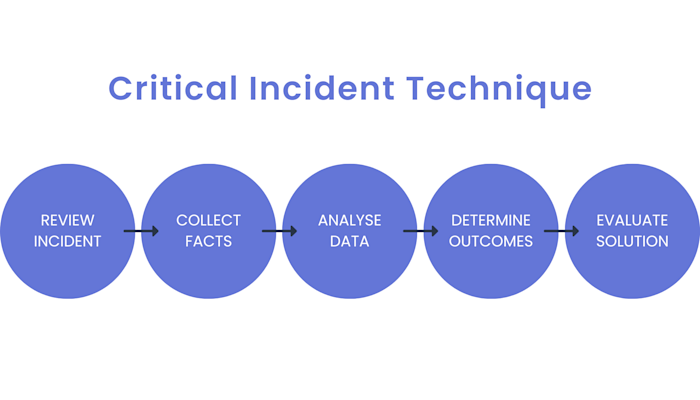 Critical Incident Technique

REVIEW INCIDENT

COLLECT FACTS

ANALYSE DATA

DETERMINE OUTCOMES

EVALUATE SOLUTION